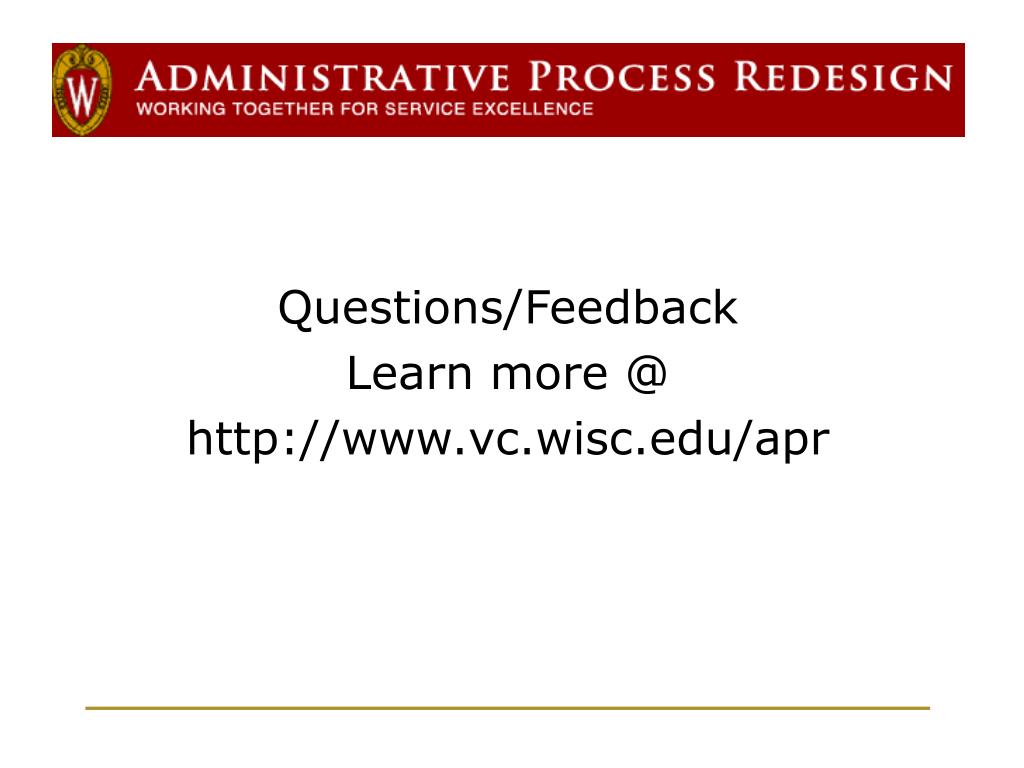 W

ADMINISTRATIVE PROCESS REDESIGN
WORKING TOGETHER FOR SERVICE EXCELLENCE

Questions/Feedback
Learn more @
http://www.vc.wisc.edu/apr